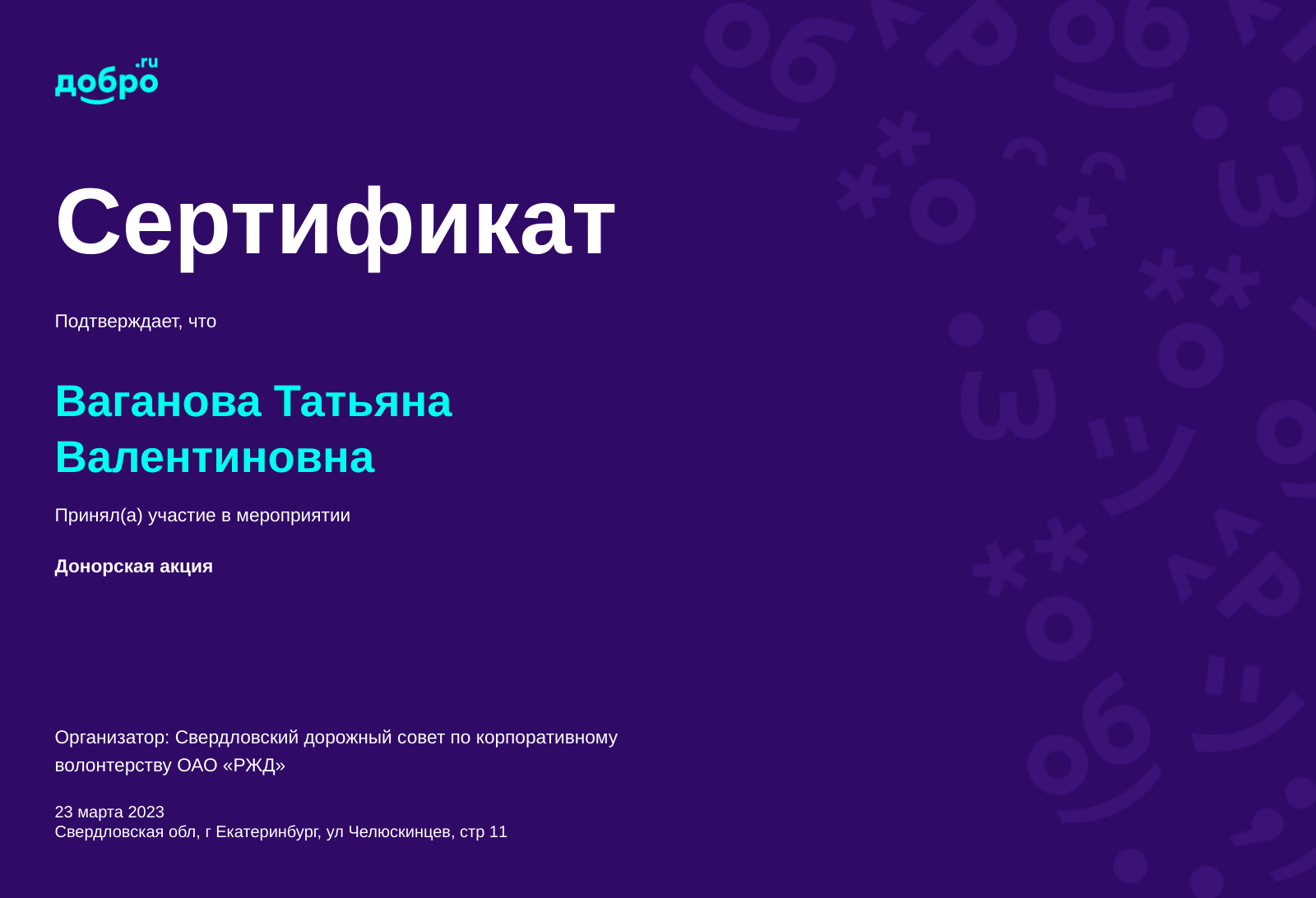 добро.ru

Сертификат

Подтверждает, что

Ваганова Татьяна Валентиновна

Принял(а) участие в мероприятии

Донорская акция

Организатор: Свердловский дорожный совет по корпоративному волонтерству ОАО «РЖД»

23 марта 2023
Свердловская обл, г Екатеринбург, ул Челюскинцев, стр 11